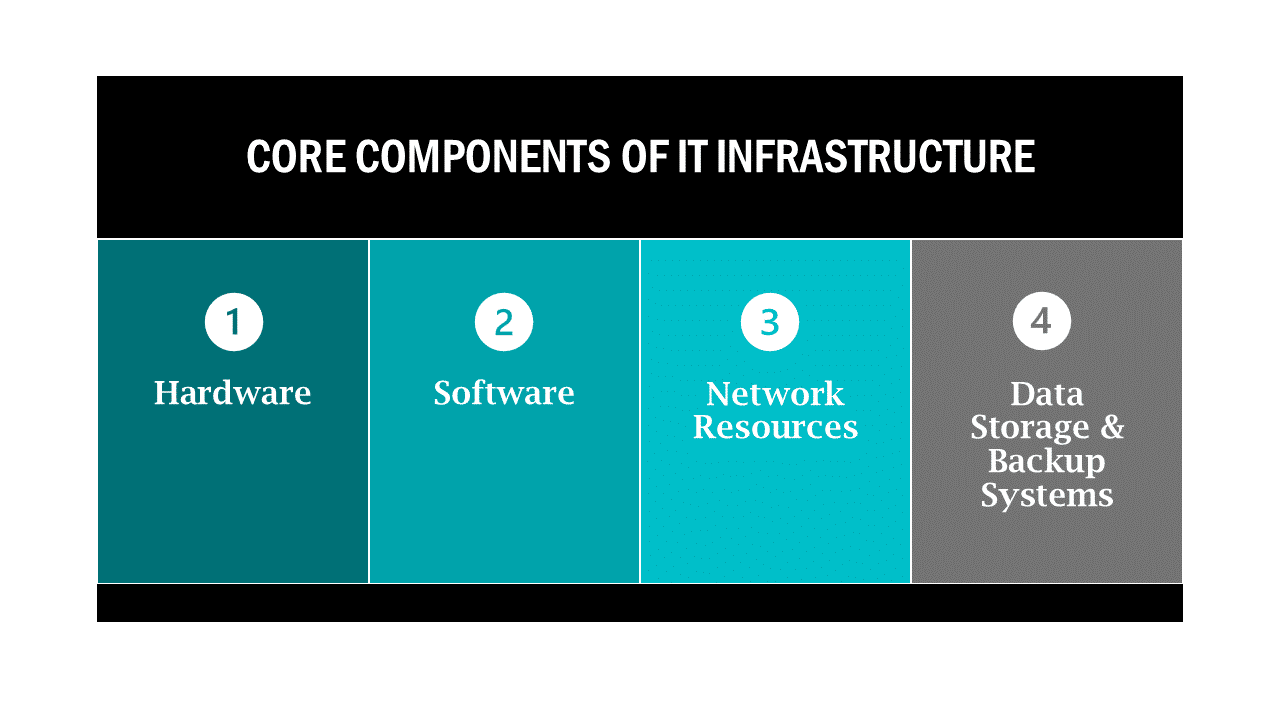 CORE COMPONENTS OF IT INFRASTRUCTURE

1
Hardware

2
Software

3
Network Resources

4
Data Storage & Backup Systems